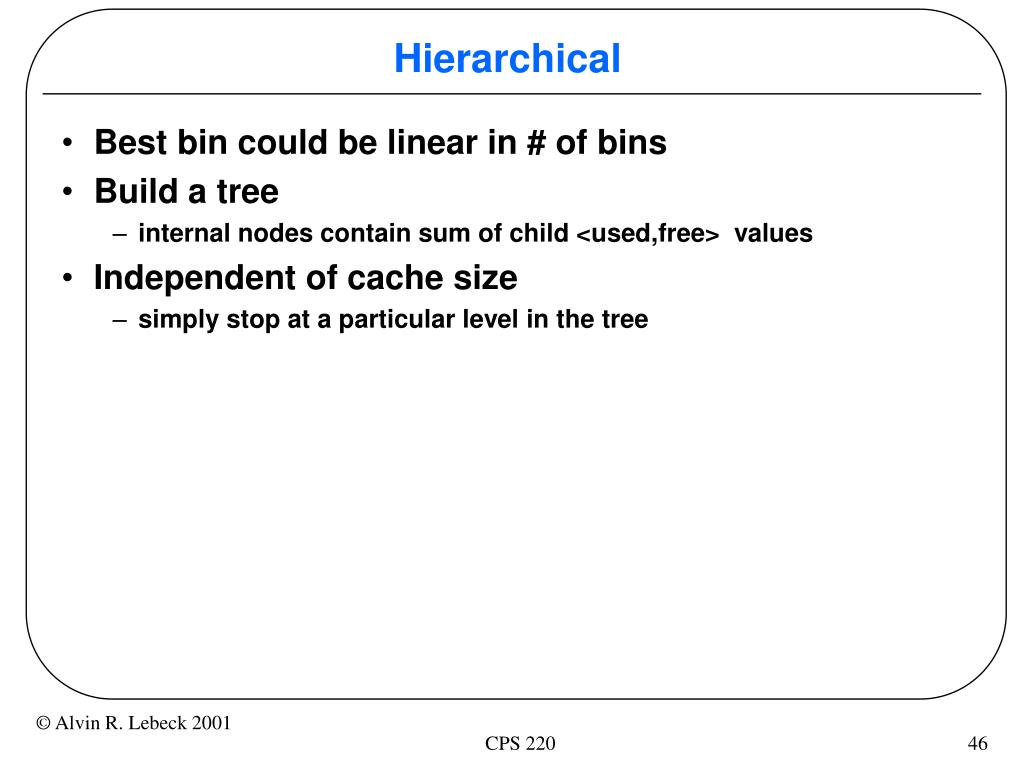 Hierarchical

• Best bin could be linear in # of bins
• Build a tree
– internal nodes contain sum of child <used,free> values
• Independent of cache size
– simply stop at a particular level in the tree

© Alvin R. Lebeck 2001
CPS 220
46